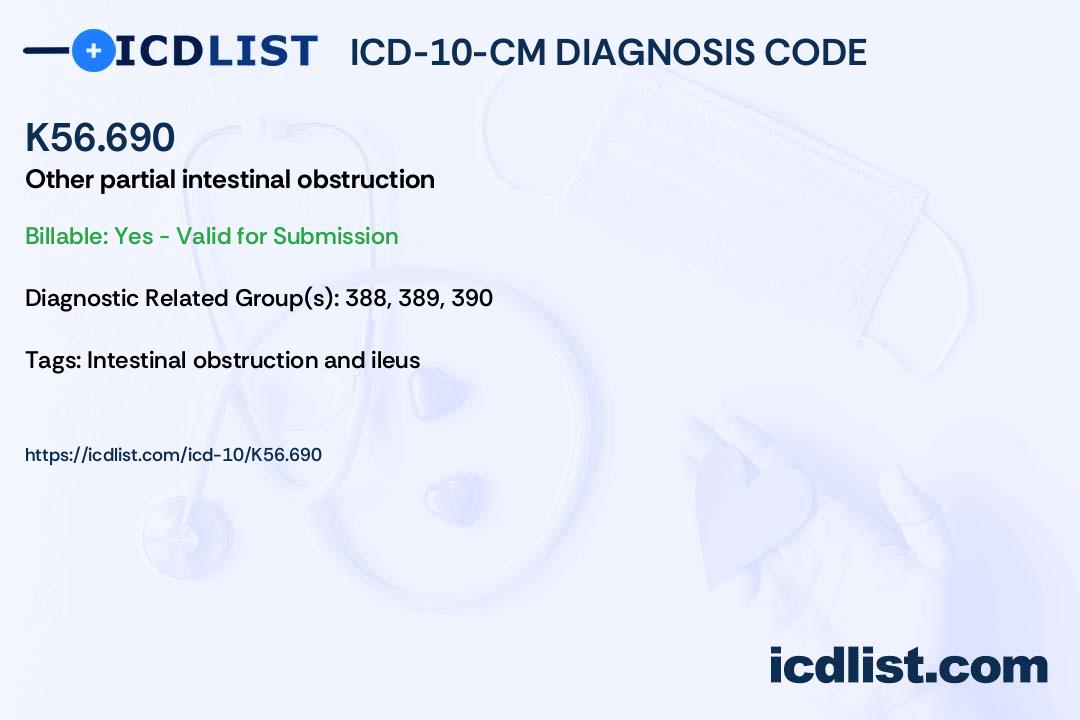 ICDLIST ICD-10-CM DIAGNOSIS CODE

K56.690

Other partial intestinal obstruction

Billable: Yes - Valid for Submission

Diagnostic Related Group(s): 388, 389, 390

Tags: Intestinal obstruction and ileus

https://icdlist.com/icd-10/K56.690

icdlist.com